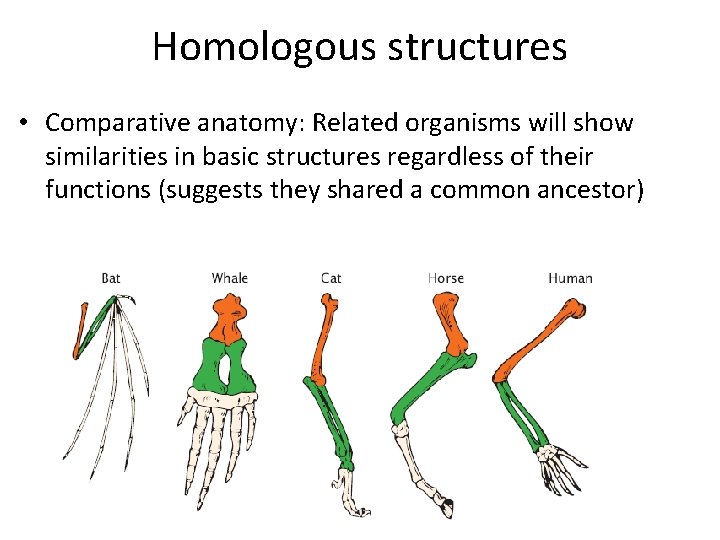 Homologous structures

• Comparative anatomy: Related organisms will show similarities in basic structures regardless of their functions (suggests they shared a common ancestor)

Bat

Whale

Cat

Horse

Human